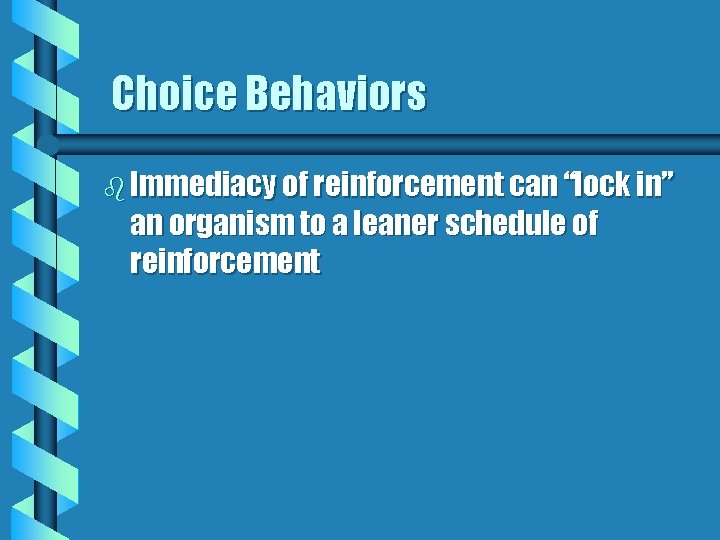 Choice Behaviors

Immediacy of reinforcement can “lock in” an organism to a leaner schedule of reinforcement